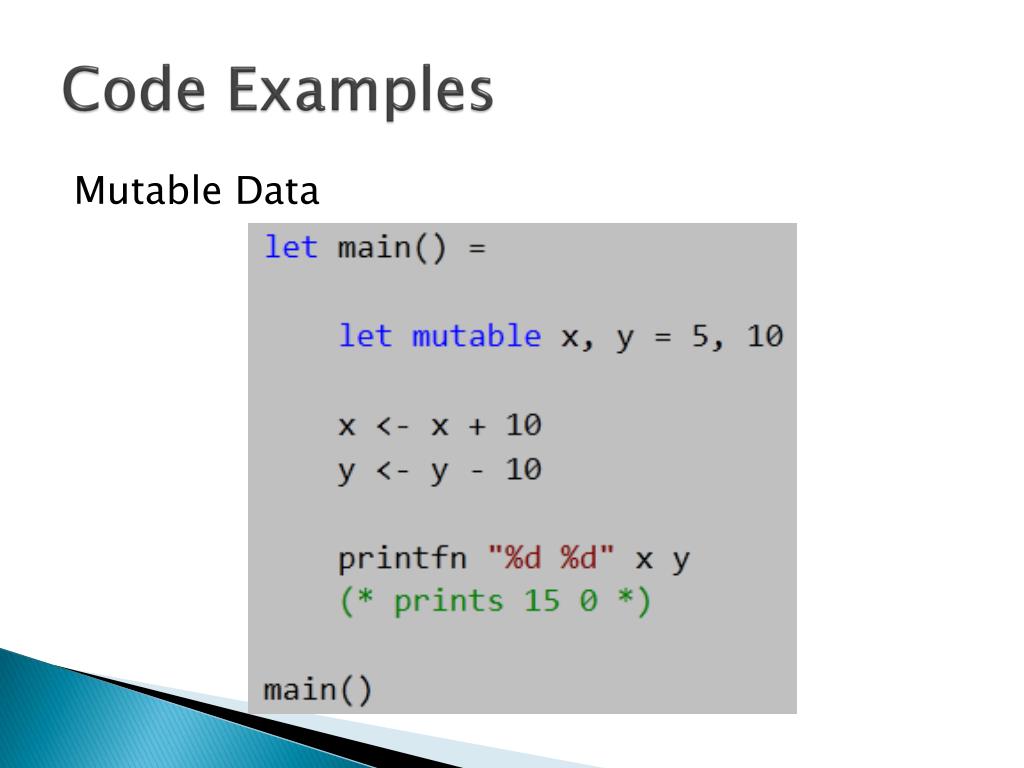 Code Examples

Mutable Data

let main() =

    let mutable x, y = 5, 10

    x <- x + 10
    y <- y - 10

    printfn "%d %d" x y
    (* prints 15 0 *)

main()